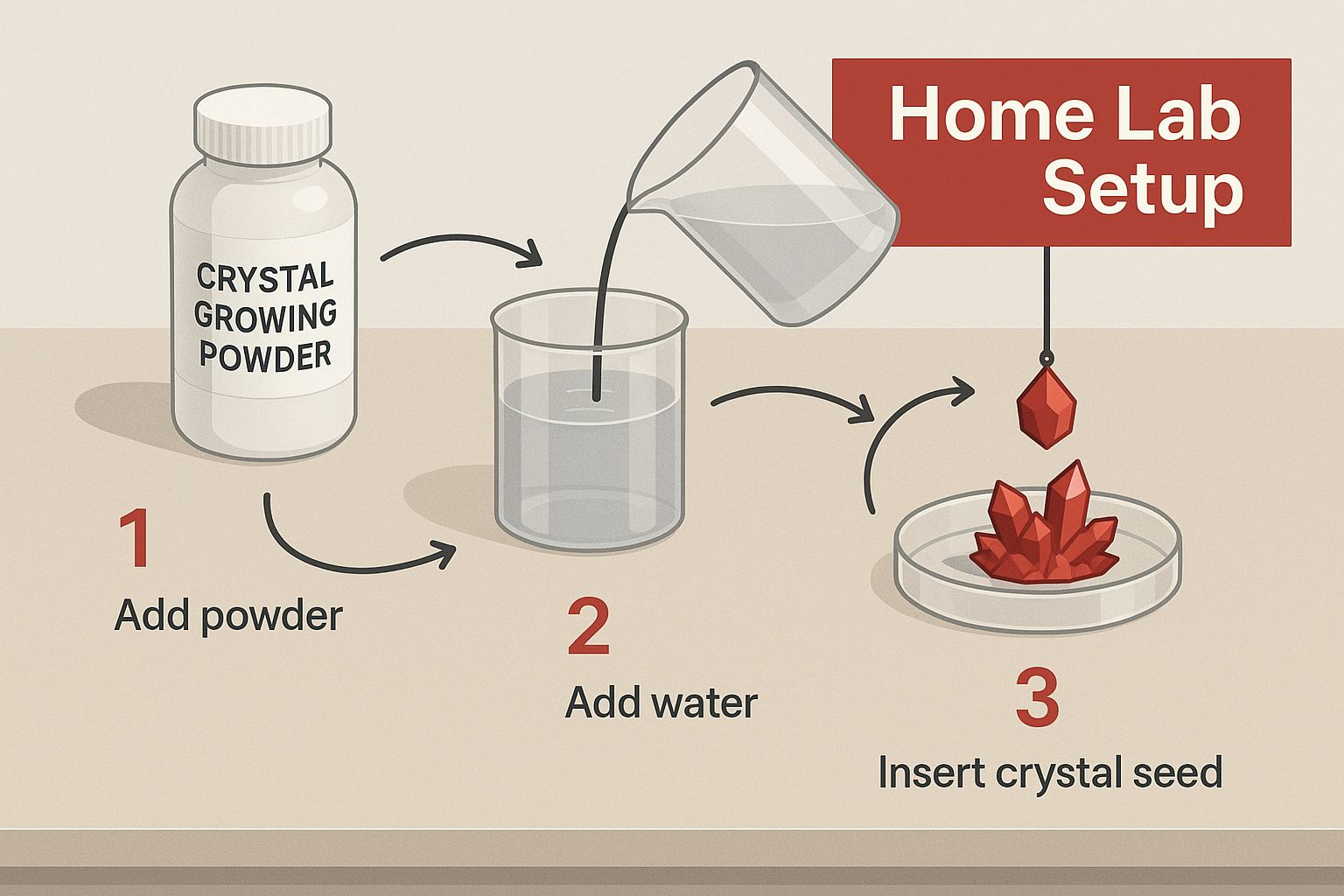 Home Lab Setup

CRYSTAL GROWING POWDER

1
Add powder

2
Add water

3
Insert crystal seed